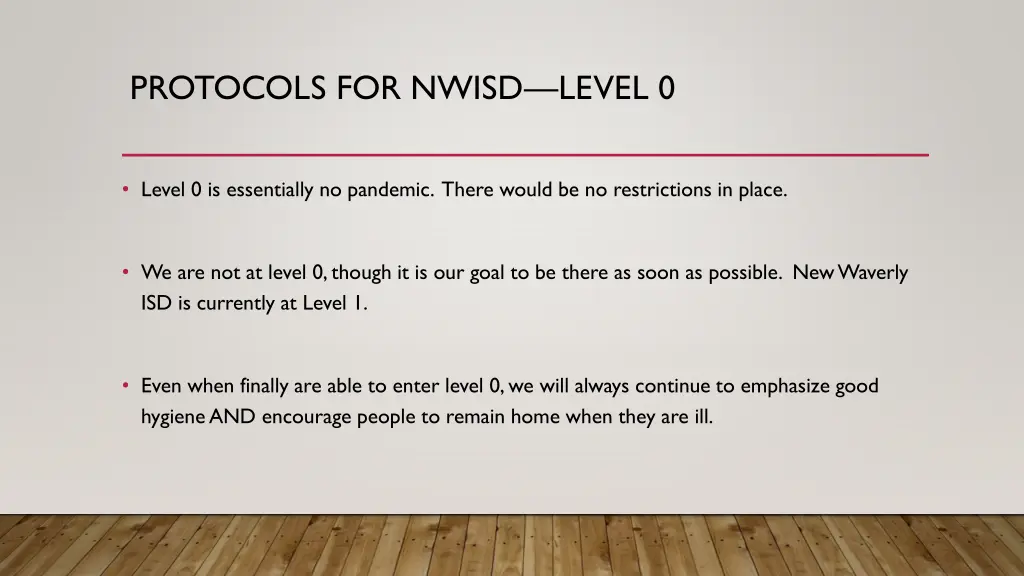 PROTOCOLS FOR NWISD—LEVEL 0

• Level 0 is essentially no pandemic. There would be no restrictions in place.

• We are not at level 0, though it is our goal to be there as soon as possible. New Waverly ISD is currently at Level 1.

• Even when finally are able to enter level 0, we will always continue to emphasize good hygiene AND encourage people to remain home when they are ill.